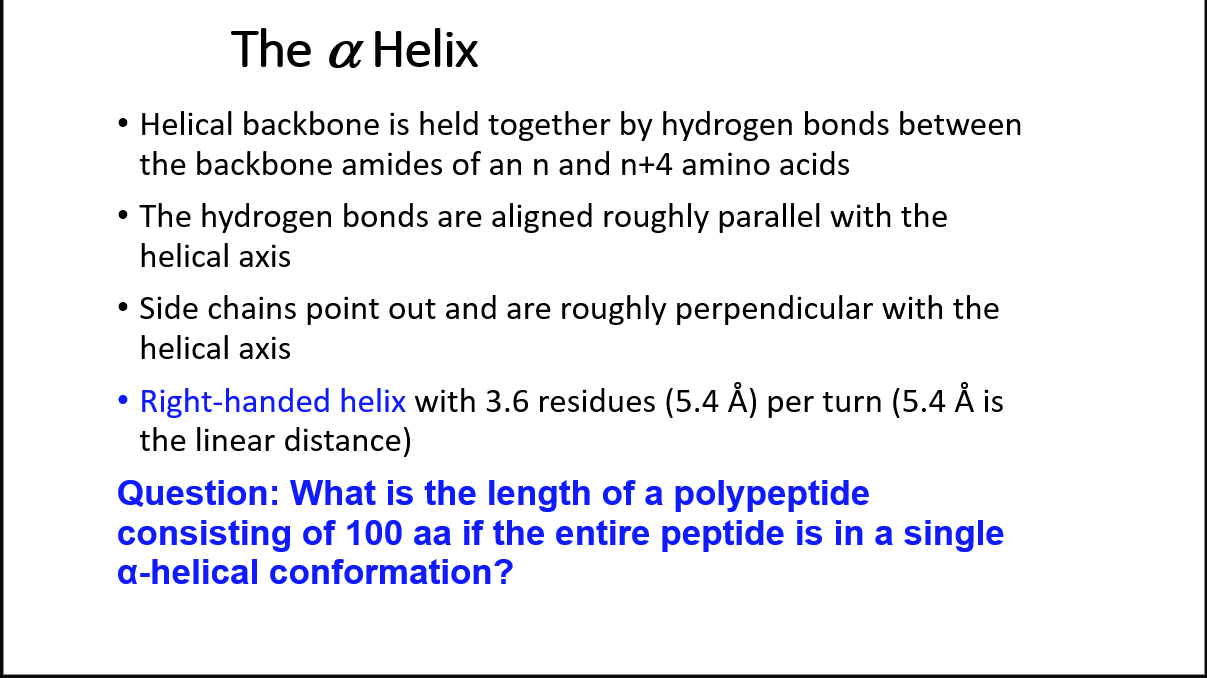 The $\alpha$ Helix

• Helical backbone is held together by hydrogen bonds between the backbone amides of an n and n+4 amino acids

• The hydrogen bonds are aligned roughly parallel with the helical axis

• Side chains point out and are roughly perpendicular with the helical axis

• Right-handed helix with 3.6 residues (5.4 Å) per turn (5.4 Å is the linear distance)

Question: What is the length of a polypeptide consisting of 100 aa if the entire peptide is in a single α-helical conformation?